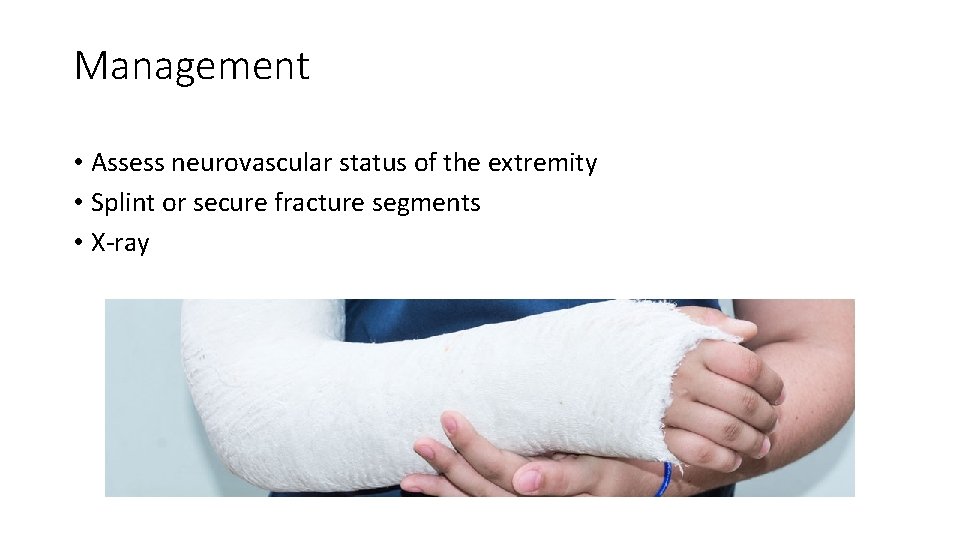 Management

• Assess neurovascular status of the extremity
• Splint or secure fracture segments
• X-ray